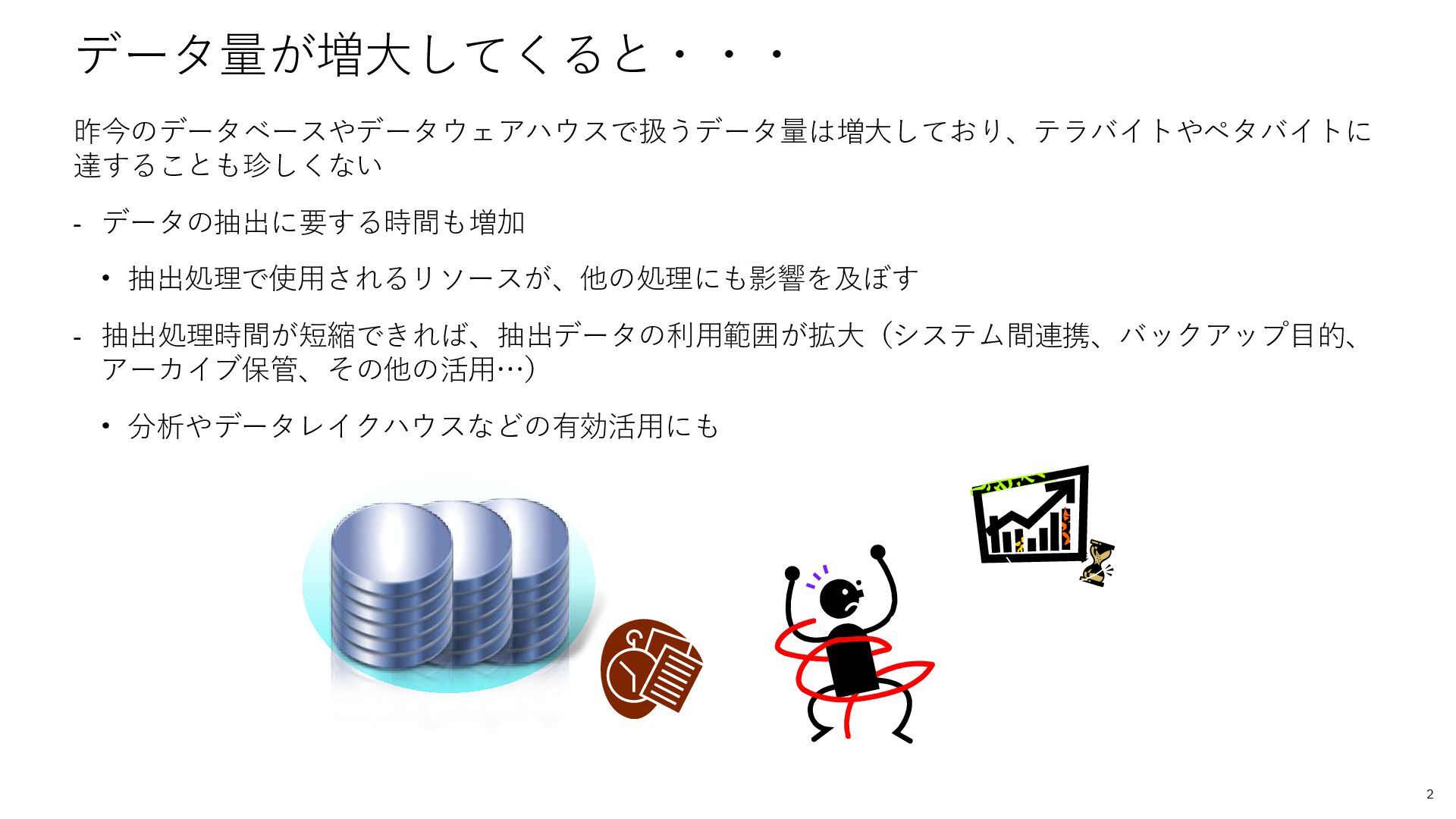 データ量が増大してくると・・・

昨今のデータベースやデータウェアハウスで扱うデータ量は増大しており、テラバイトやペタバイトに達することも珍しくない

- データの抽出に要する時間も増加

• 抽出処理で使用されるリソースが、他の処理にも影響を及ぼす

- 抽出処理時間が短縮できれば、抽出データの利用範囲が拡大（システム間連携、バックアップ目的、アーカイブ保管、その他の活用…）

• 分析やデータレイクハウスなどの有効活用にも

2